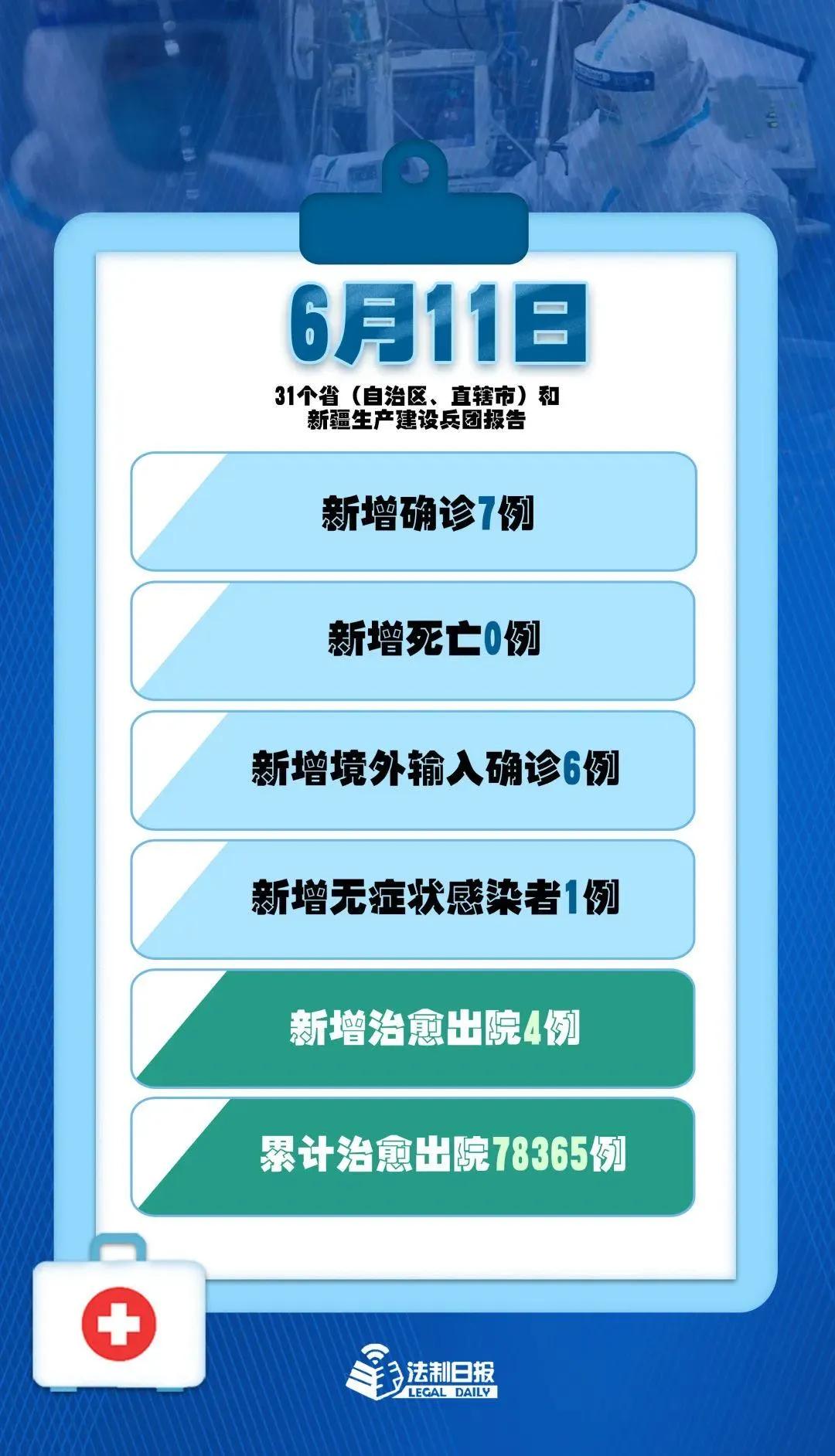 6月11日

31个省（自治区、直辖市）和新疆生产建设兵团报告

新增确诊7例

新增死亡0例

新增境外输入确诊6例

新增无症状感染者1例

新增治愈出院4例

累计治愈出院78365例

法制日报
LEGAL DAILY